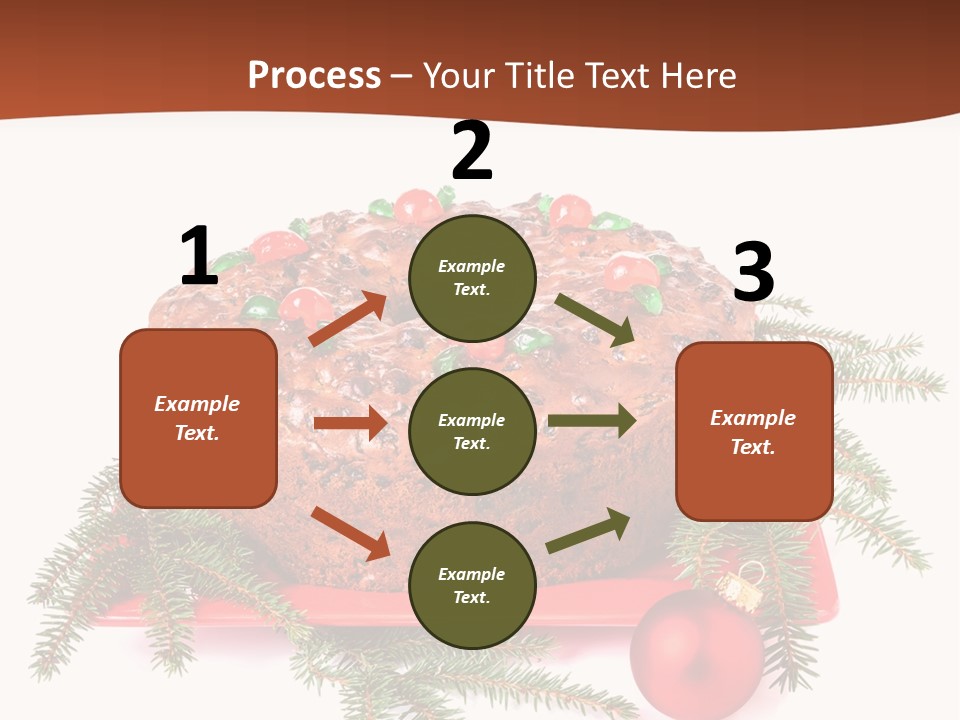 Process – Your Title Text Here

1

Example Text.

2

Example Text.

Example Text.

Example Text.

3

Example Text.